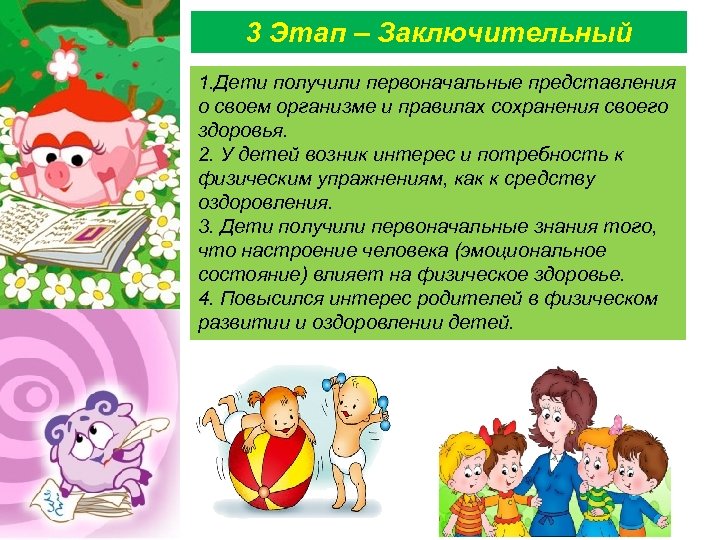 3 Этап – Заключительный

1.Дети получили первоначальные представления о своем организме и правилах сохранения своего здоровья.
2. У детей возник интерес и потребность к физическим упражнениям, как к средству оздоровления.
3. Дети получили первоначальные знания того, что настроение человека (эмоциональное состояние) влияет на физическое здоровье.
4. Повысился интерес родителей в физическом развитии и оздоровлении детей.